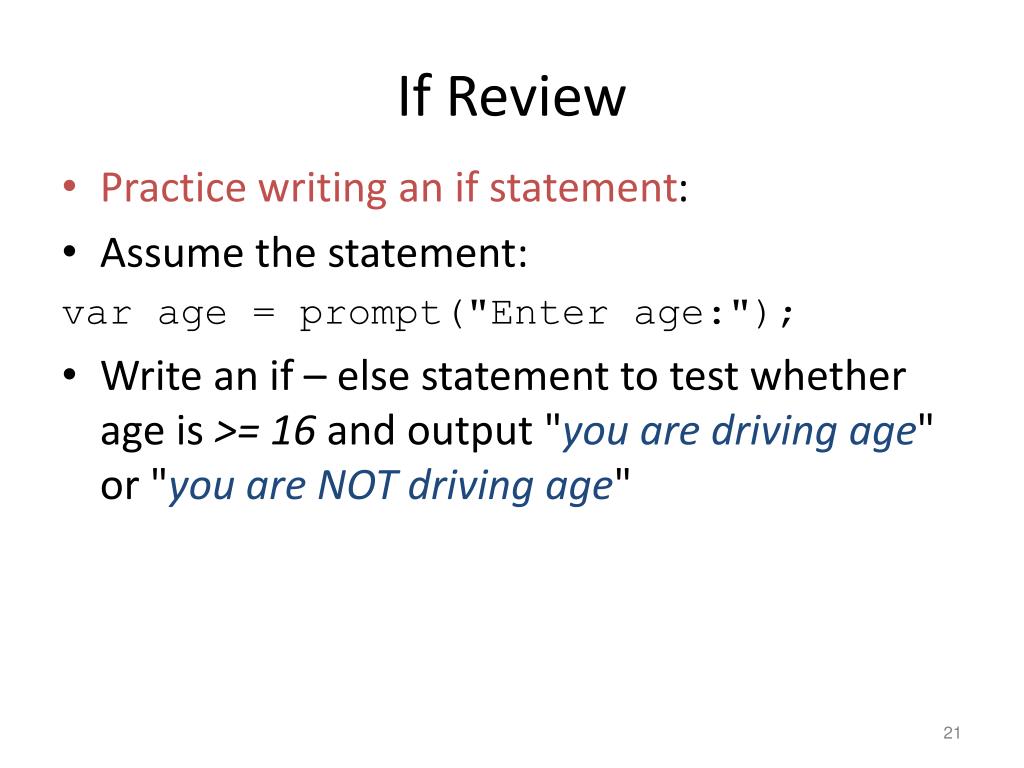 If Review

• Practice writing an if statement:
• Assume the statement:

var age = prompt("Enter age:");

• Write an if – else statement to test whether age is >= 16 and output "you are driving age" or "you are NOT driving age"

21